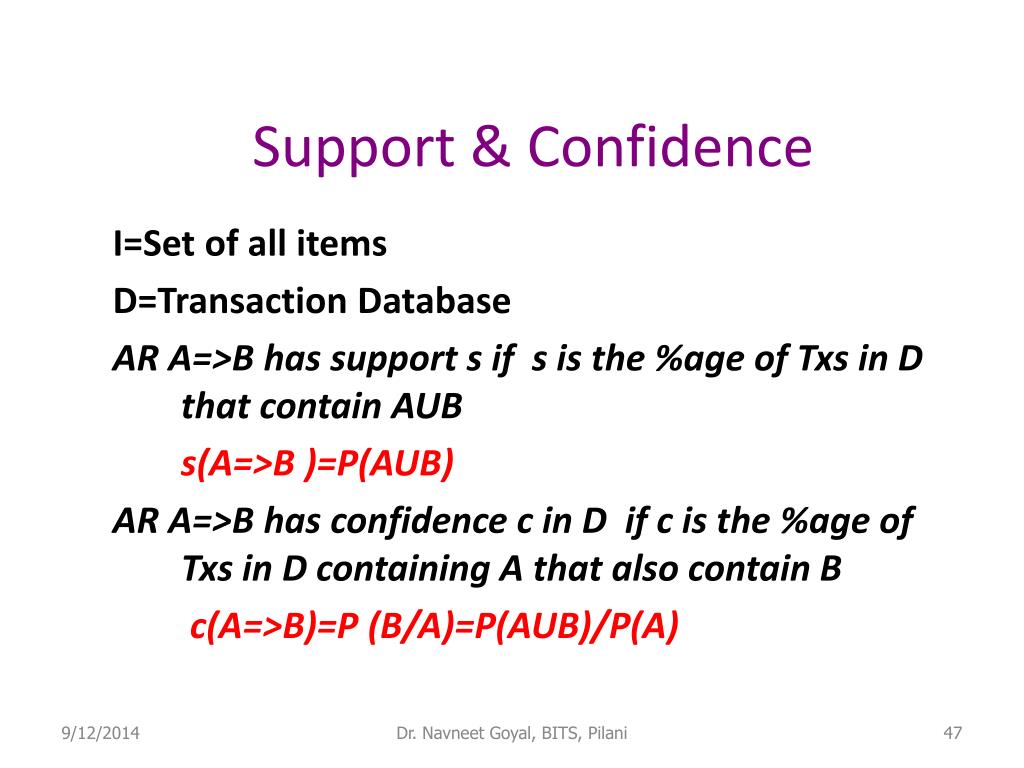 Support & Confidence

I=Set of all items

D=Transaction Database

AR A=>B has support s if s is the %age of Txs in D that contain AUB

s(A=>B )=P(AUB)

AR A=>B has confidence c in D if c is the %age of Txs in D containing A that also contain B

c(A=>B)=P (B/A)=P(AUB)/P(A)

9/12/2014

Dr. Navneet Goyal, BITS, Pilani

47